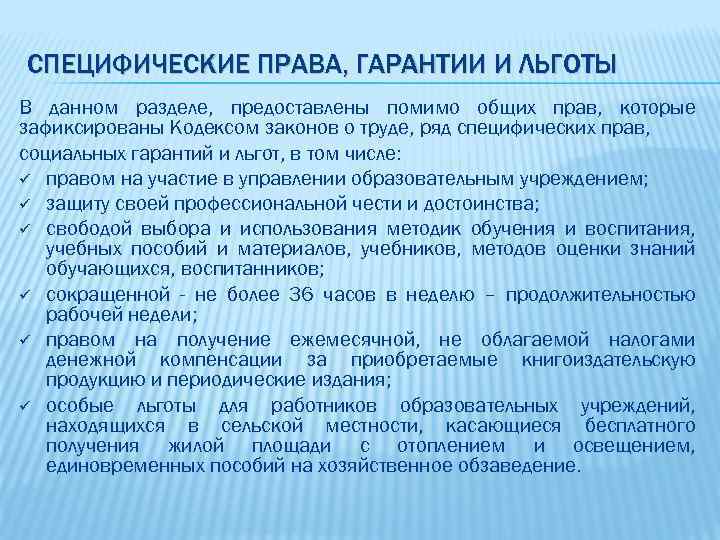 СПЕЦИФИЧЕСКИЕ ПРАВА, ГАРАНТИИ И ЛЬГОТЫ

В данном разделе, предоставлены помимо общих прав, которые зафиксированы Кодексом законов о труде, ряд специфических прав,

социальных гарантий и льгот, в том числе:

✓ правом на участие в управлении образовательным учреждением;

✓ защиту своей профессиональной чести и достоинства;

✓ свободой выбора и использования методик обучения и воспитания, учебных пособий и материалов, учебников, методов оценки знаний обучающихся, воспитанников;

✓ сокращенной - не более 36 часов в неделю – продолжительностью рабочей недели;

✓ правом на получение ежемесячной, не облагаемой налогами денежной компенсации за приобретаемые книгоиздательскую продукцию и периодические издания;

✓ особые льготы для работников образовательных учреждений, находящихся в сельской местности, касающиеся бесплатного получения жилой площади с отоплением и освещением, единовременных пособий на хозяйственное обзаведение.